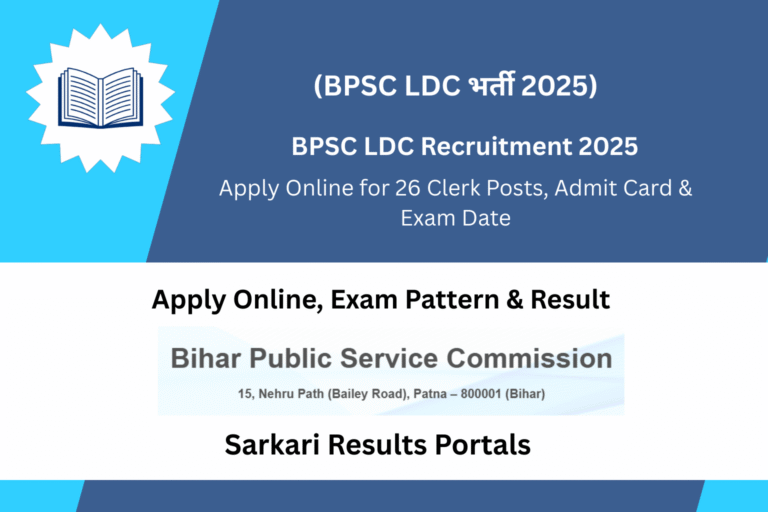 (BPSC LDC भर्ती 2025)

BPSC LDC Recruitment 2025

Apply Online for 26 Clerk Posts, Admit Card & Exam Date

Apply Online, Exam Pattern & Result

Bihar Public Service Commission

15, Nehru Path (Bailey Road), Patna – 800001 (Bihar)

Sarkari Results Portals